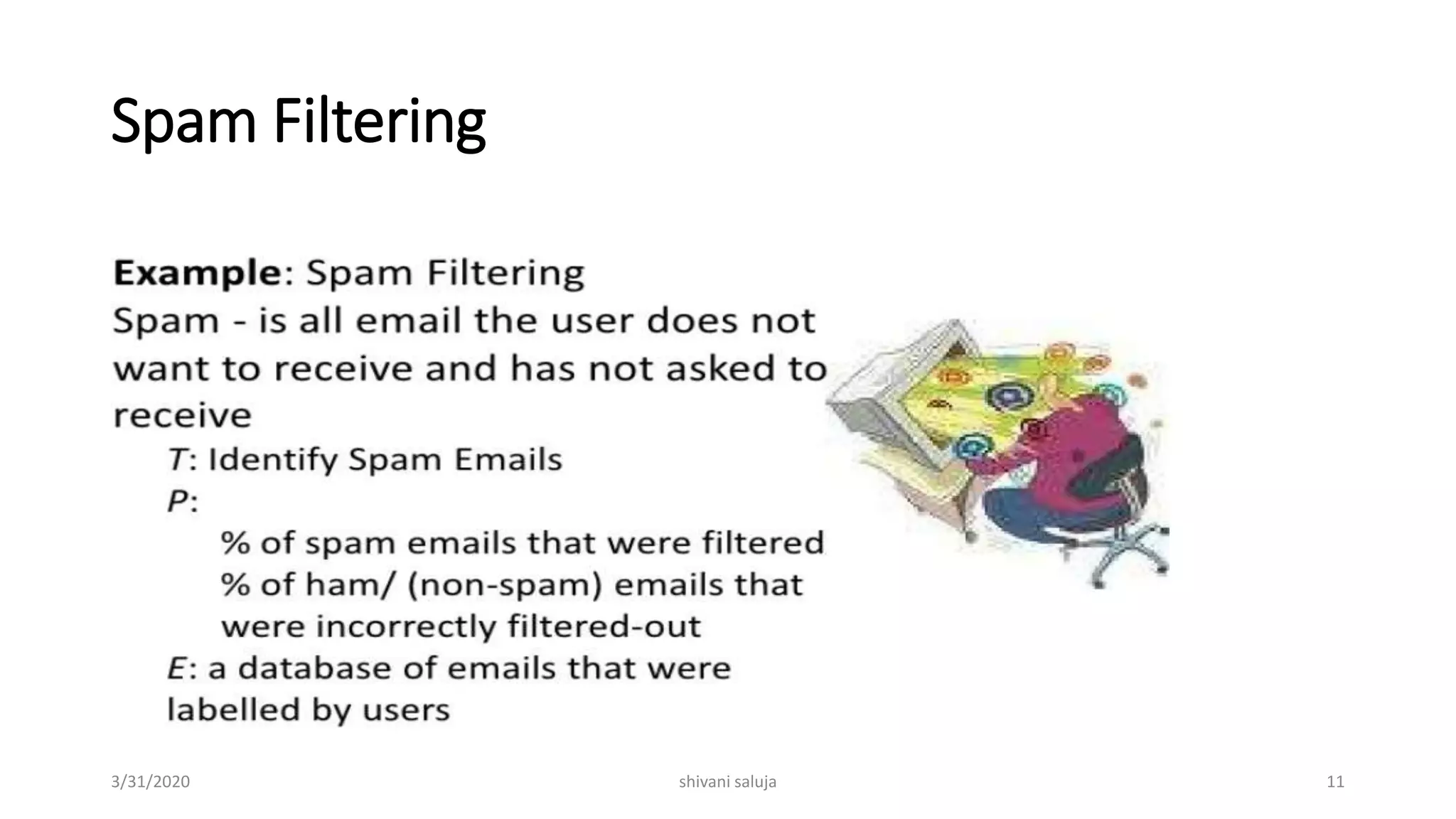 Spam Filtering

Example: Spam Filtering
Spam - is all email the user does not want to receive and has not asked to receive

T: Identify Spam Emails

P:

% of spam emails that were filtered

% of ham/ (non-spam) emails that were incorrectly filtered-out

E: a database of emails that were labelled by users

3/31/2020

shivani saluja

11